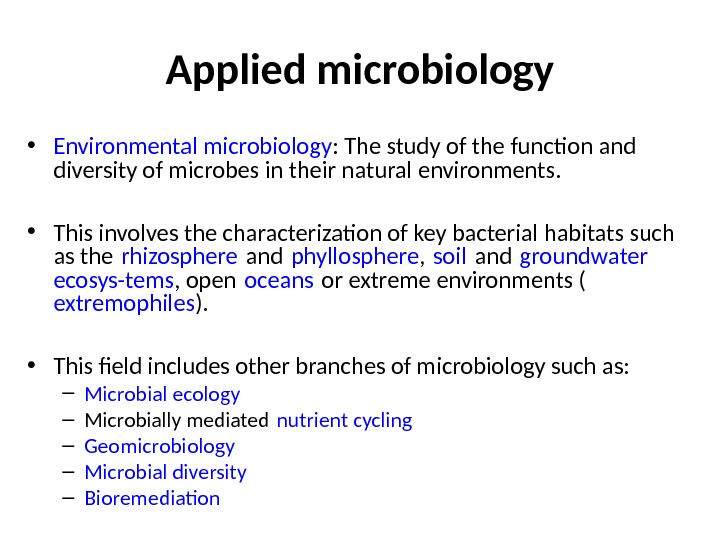 Applied microbiology

• Environmental microbiology: The study of the function and diversity of microbes in their natural environments.

• This involves the characterization of key bacterial habitats such as the rhizosphere and phyllosphere, soil and groundwater ecosys-tems, open oceans or extreme environments ( extremophiles).

• This field includes other branches of microbiology such as:
– Microbial ecology
– Microbially mediated nutrient cycling
– Geomicrobiology
– Microbial diversity
– Bioremediation